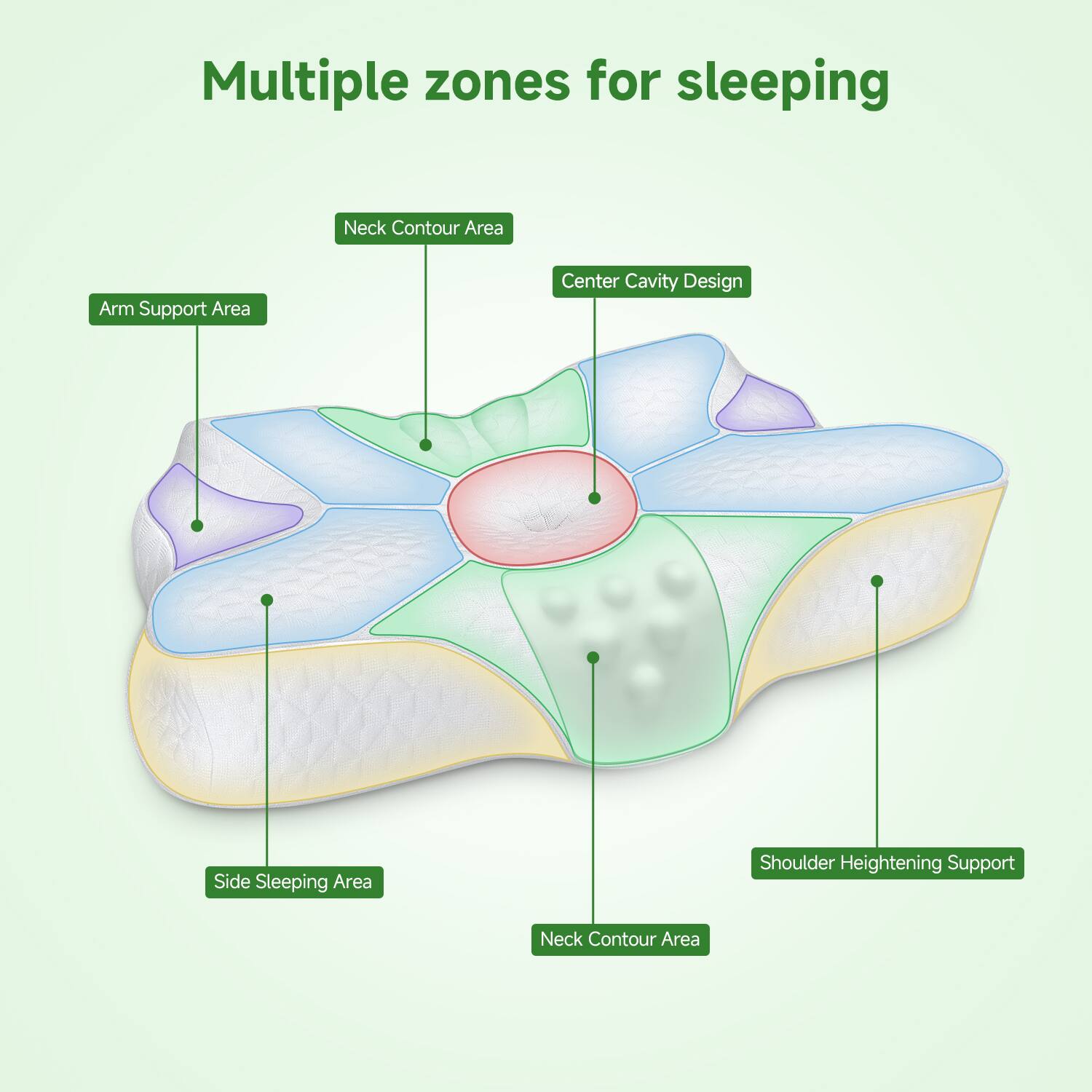 Multiple zones for sleeping

Neck Contour Area

Center Cavity Design

Arm Support Area

Side Sleeping Area

Shoulder Heightening Support

Neck Contour Area